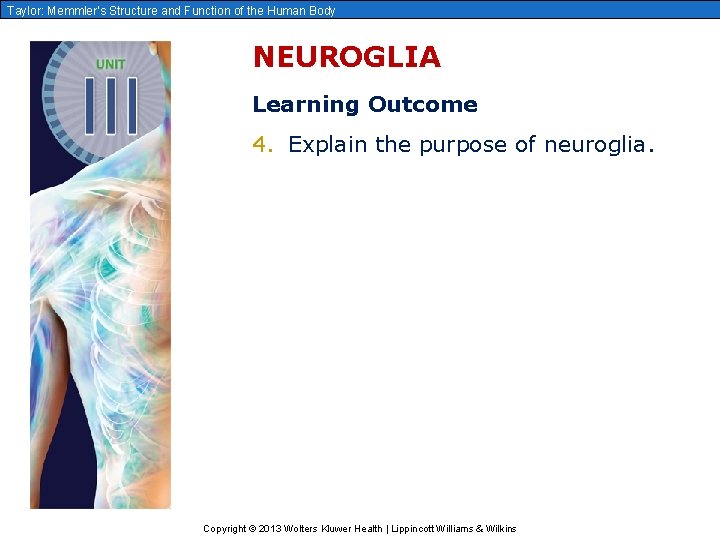 Taylor: Memmler's Structure and Function of the Human Body

UNIT
III

NEUROGLIA

Learning Outcome

4. Explain the purpose of neuroglia.

Copyright © 2013 Wolters Kluwer Health | Lippincott Williams & Wilkins